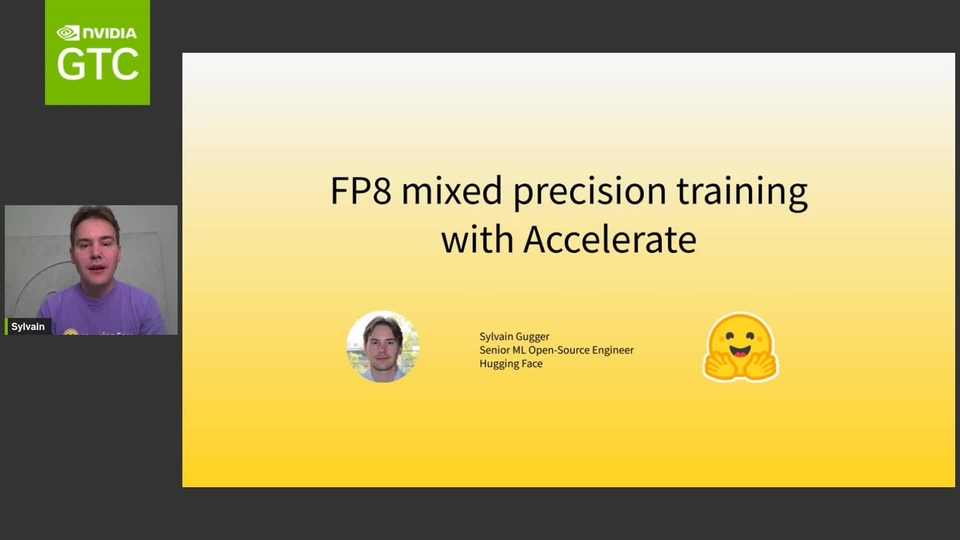 NVIDIA
GTC

Sylvain

FP8 mixed precision training with Accelerate

Sylvain Gugger
Senior ML Open-Source Engineer
Hugging Face